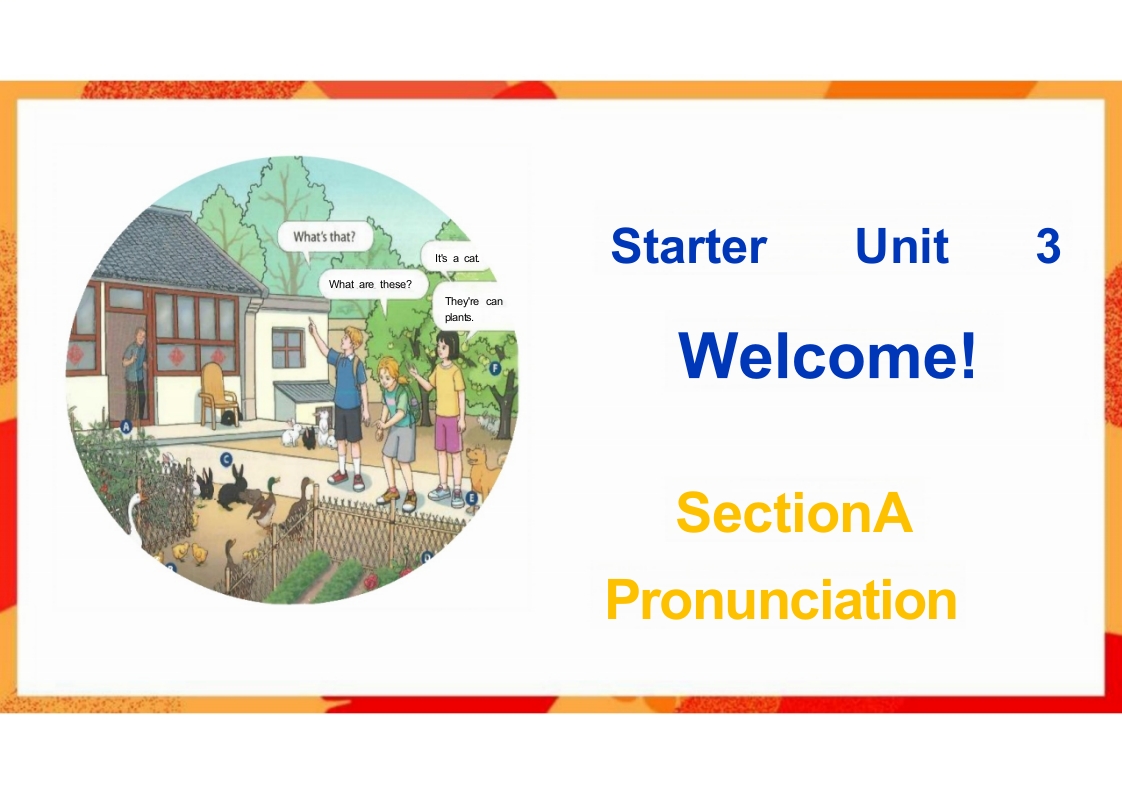 What's that?

It's a cat.

What are these?

They're can plants.

A

C

F

E

Starter Unit 3

Welcome!

SectionA

Pronunciation